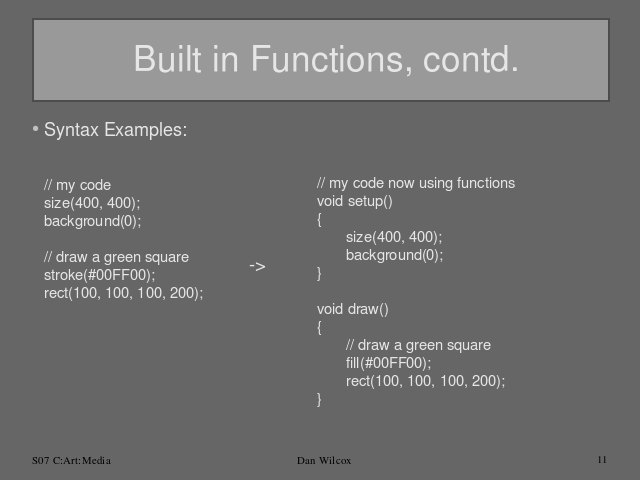 Built in Functions, contd.

• Syntax Examples:

// my code
size(400, 400);
background(0);

// draw a green square
stroke(#00FF00);
rect(100, 100, 100, 200);

->

// my code now using functions
void setup()
{
size(400, 400);
background(0);
}

void draw()
{
// draw a green square
fill(#00FF00);
rect(100, 100, 100, 200);
}

S07 C:Art:Media

Dan Wilcox

11